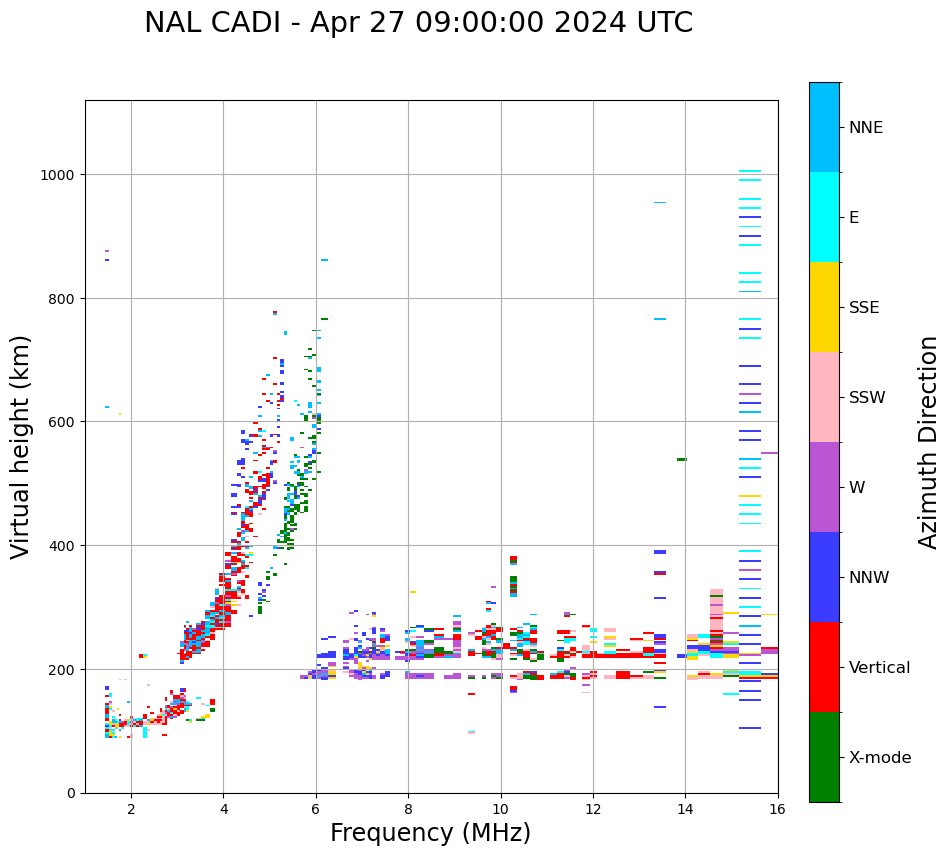 NAL CADI - Apr 27 09:00:00 2024 UTC

Virtual height (km)

1000
800
600
400
200
0

2
4
6
8
10
12
14
16

Frequency (MHz)

NNE
E
SSE
SSW
W
NNW
Vertical
X-mode

Azimuth Direction